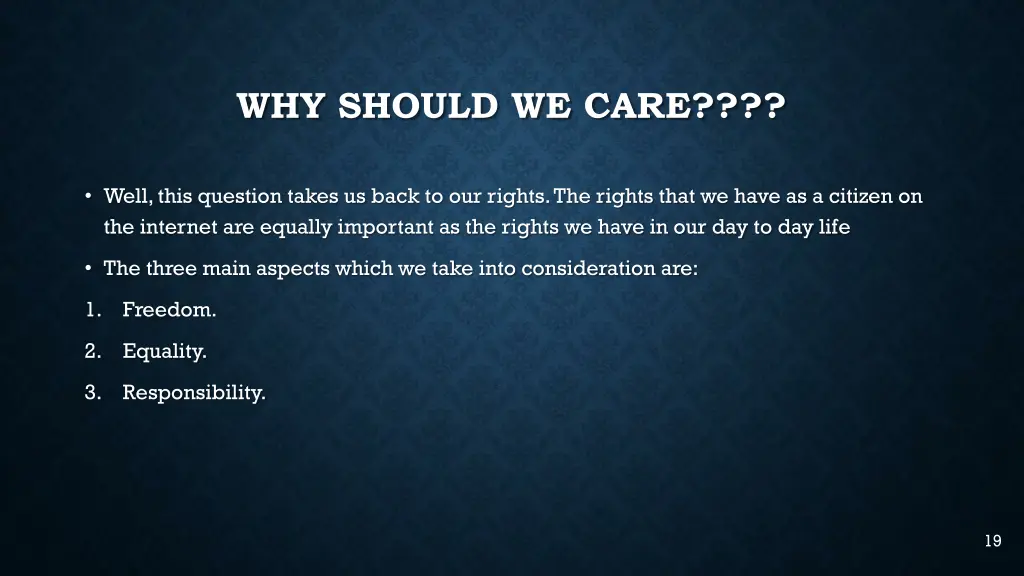 WHY SHOULD WE CARE????

• Well, this question takes us back to our rights. The rights that we have as a citizen on the internet are equally important as the rights we have in our day to day life

• The three main aspects which we take into consideration are:

1. Freedom.

2. Equality.

3. Responsibility.

19